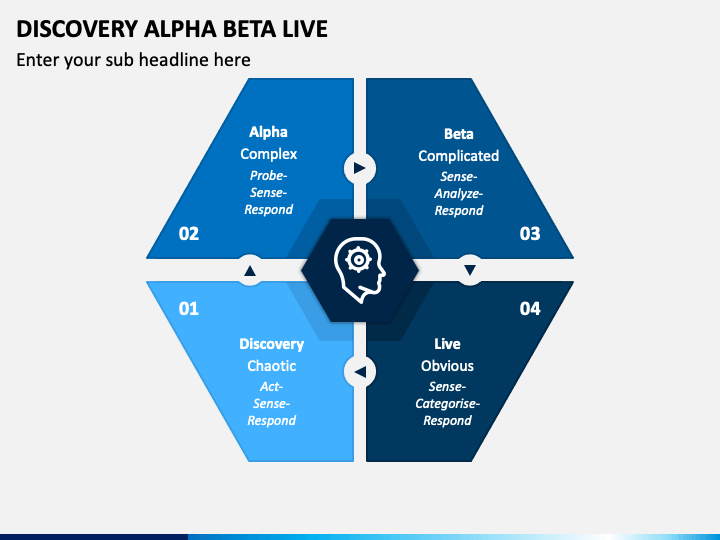 DISCOVERY ALPHA BETA LIVE

Enter your sub headline here

Alpha
Complex
Probe-Sense-Respond

02

Beta
Complicated
Sense-Analyze-Respond

03

01

Discovery
Chaotic
Act-Sense-Respond

04

Live
Obvious
Sense-Categorise-Respond